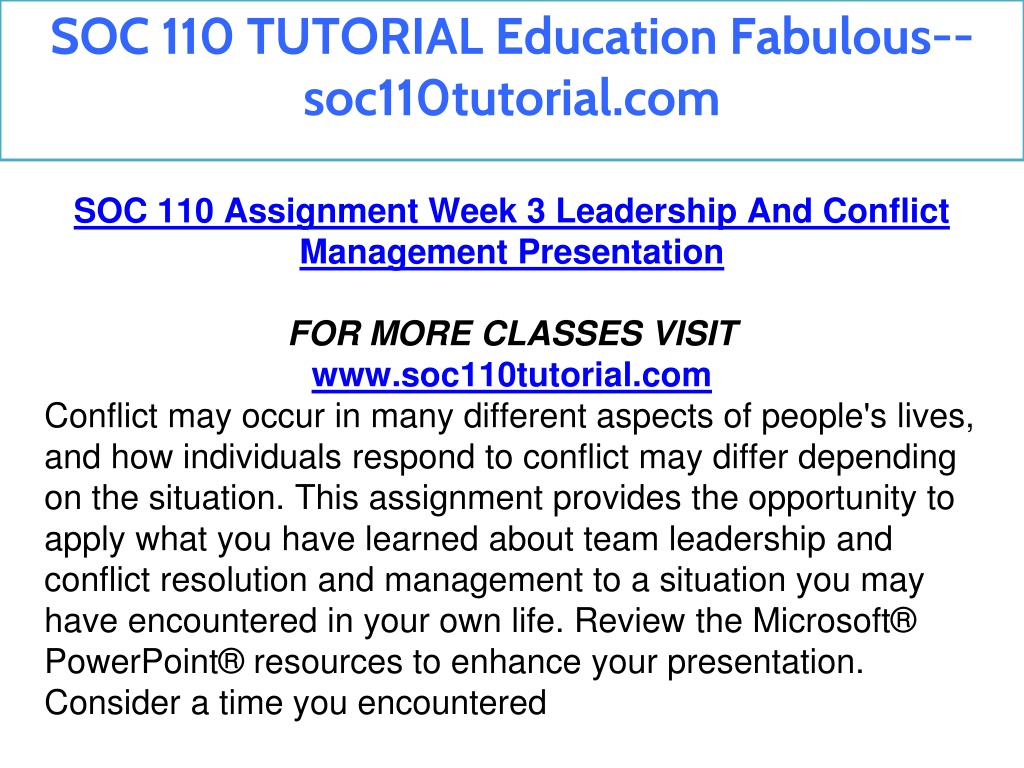 SOC 110 TUTORIAL Education Fabulous--soc110tutorial.com

SOC 110 Assignment Week 3 Leadership And Conflict Management Presentation

FOR MORE CLASSES VISIT
www.soc110tutorial.com
Conflict may occur in many different aspects of people's lives, and how individuals respond to conflict may differ depending on the situation. This assignment provides the opportunity to apply what you have learned about team leadership and conflict resolution and management to a situation you may have encountered in your own life. Review the Microsoft® PowerPoint® resources to enhance your presentation. Consider a time you encountered